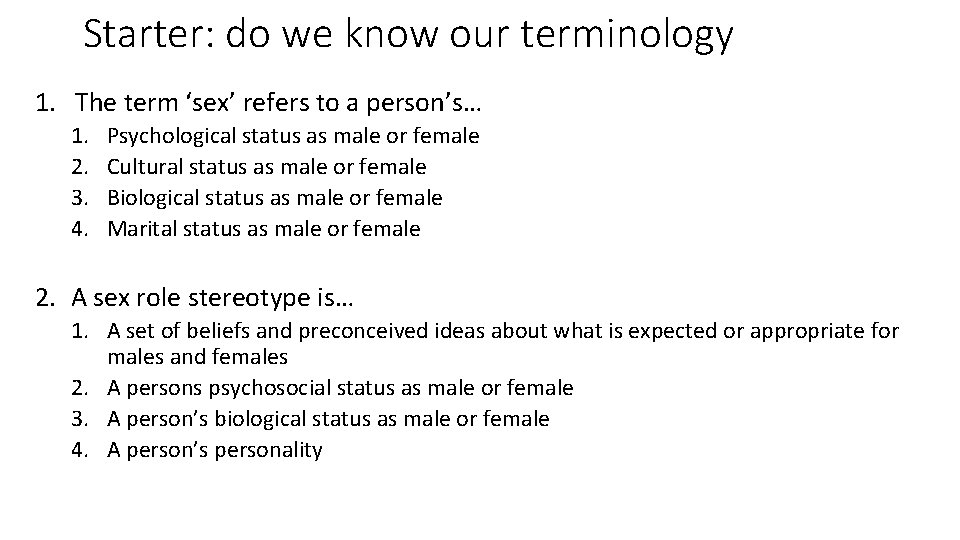 Starter: do we know our terminology

1. The term ‘sex’ refers to a person’s…
   1. Psychological status as male or female
   2. Cultural status as male or female
   3. Biological status as male or female
   4. Marital status as male or female

2. A sex role stereotype is…
   1. A set of beliefs and preconceived ideas about what is expected or appropriate for males and females
   2. A persons psychosocial status as male or female
   3. A person’s biological status as male or female
   4. A person’s personality